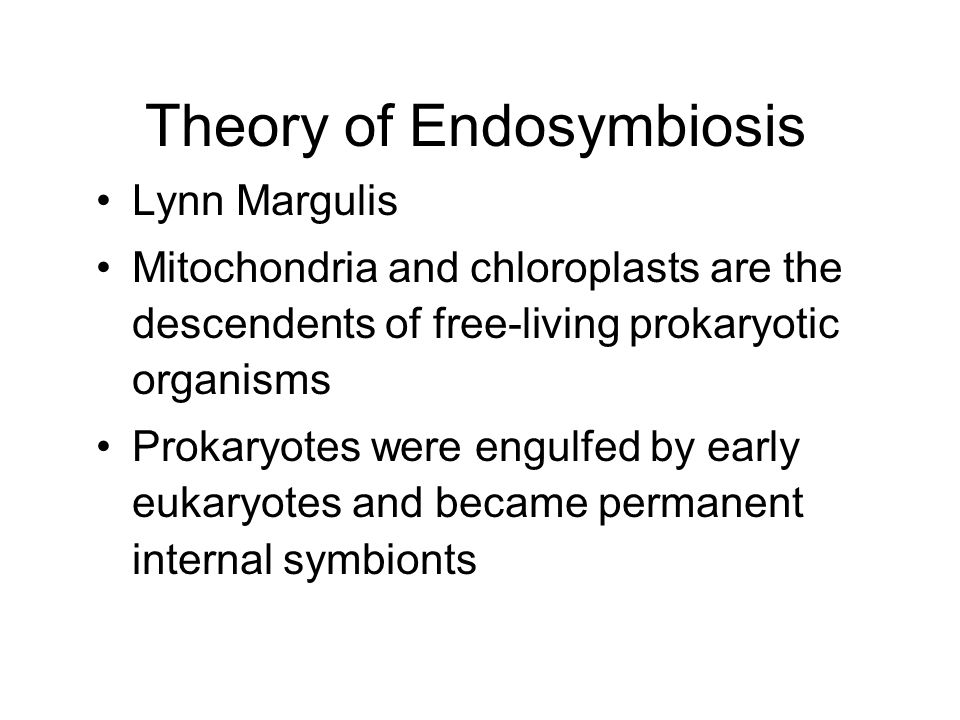 Theory of Endosymbiosis

• Lynn Margulis

• Mitochondria and chloroplasts are the descendents of free-living prokaryotic organisms

• Prokaryotes were engulfed by early eukaryotes and became permanent internal symbionts